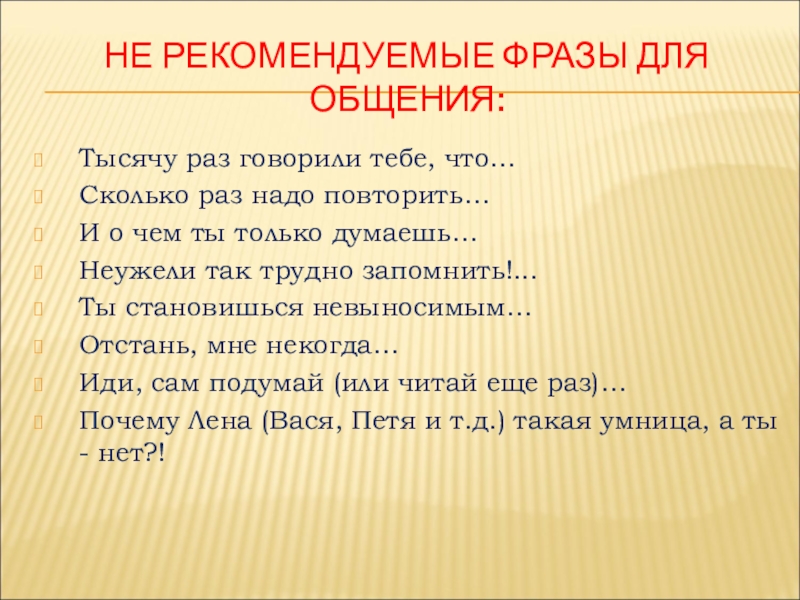 НЕ РЕКОМЕНДУЕМЫЕ ФРАЗЫ ДЛЯ ОБЩЕНИЯ:

Тысячу раз говорили тебе, что…
Сколько раз надо повторить…
И о чем ты только думаешь…
Неужели так трудно запомнить!…
Ты становишься невыносимым…
Отстань, мне некогда…
Иди, сам подумай (или читай еще раз)…
Почему Лена (Вася, Петя и т.д.) такая умница, а ты - нет?!